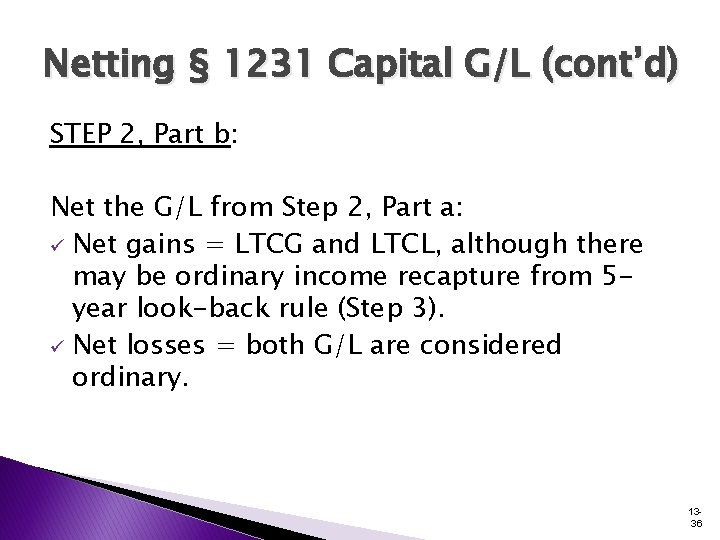 Netting § 1231 Capital G/L (cont'd)

STEP 2, Part b:

Net the G/L from Step 2, Part a:

✓ Net gains = LTCG and LTCL, although there may be ordinary income recapture from 5-year look-back rule (Step 3).

✓ Net losses = both G/L are considered ordinary.

13-36